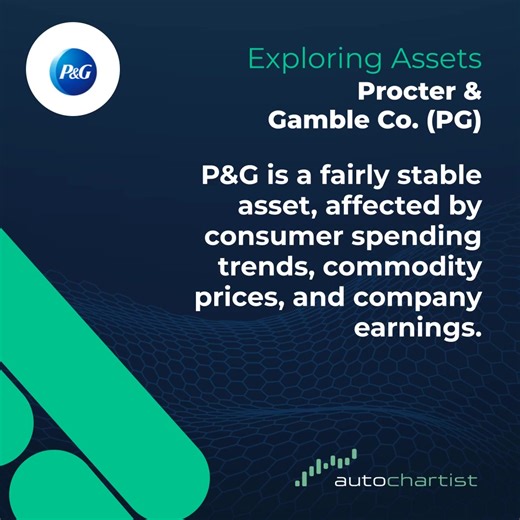 P&G

Exploring Assets

Procter & Gamble Co. (PG)

P&G is a fairly stable asset, affected by consumer spending trends, commodity prices, and company earnings.

autochartist